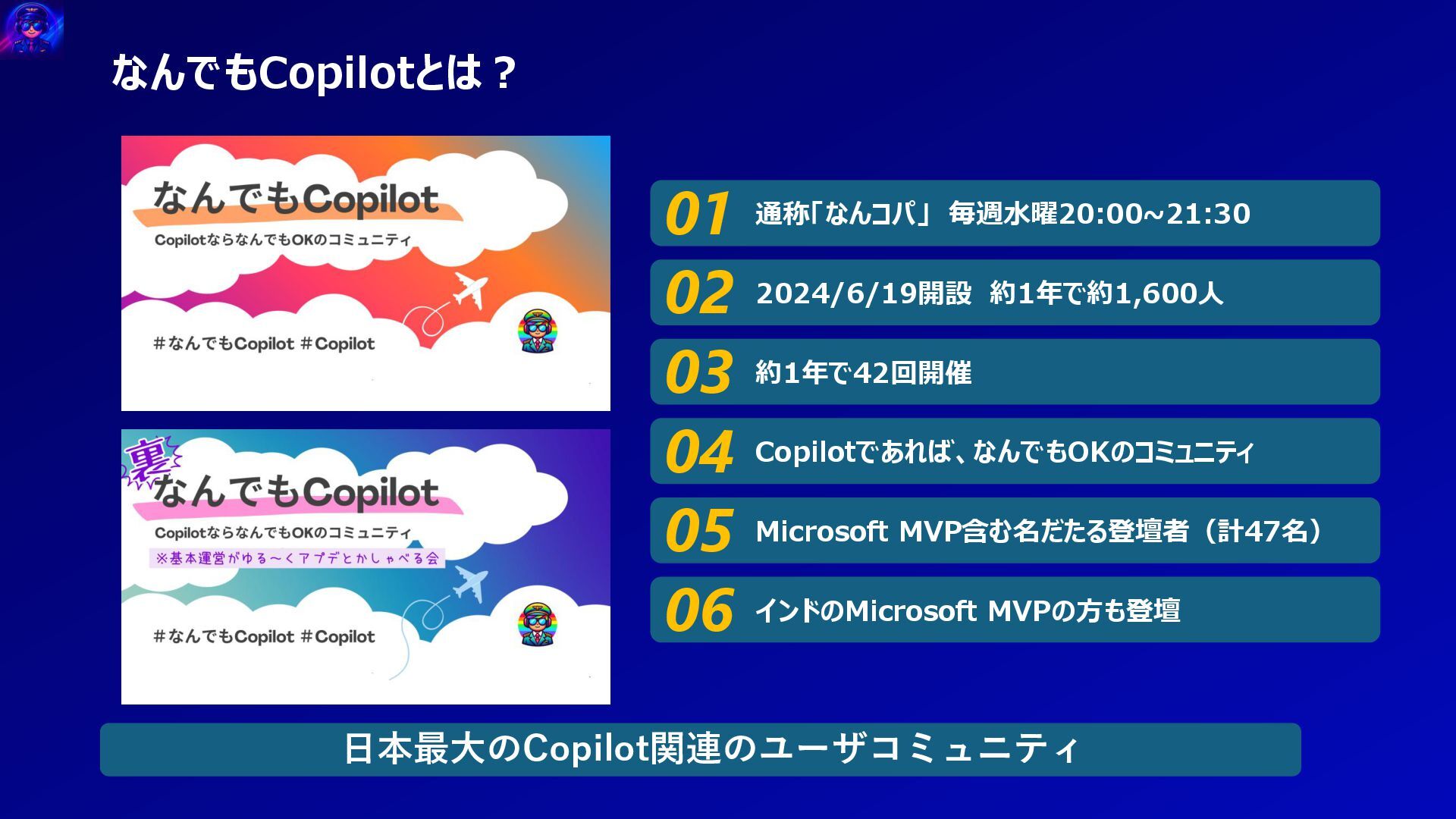 なんでもCopilotとは？

なんでもCopilot

CopilotならなんでもOKのコミュニティ

#なんでもCopilot #Copilot

裏

なんでもCopilot

CopilotならなんでもOKのコミュニティ

※基本運営がゆる～くアプデとかしゃべる会

#なんでもCopilot #Copilot

01 通称「なんコパ」 毎週水曜20:00~21:30

02 2024/6/19開設 約1年で約1,600人

03 約1年で42回開催

04 Copilotであれば、なんでもOKのコミュニティ

05 Microsoft MVP含む名だたる登壇者（計47名）

06 インドのMicrosoft MVPの方も登壇

日本最大のCopilot関連のユーザコミュニティ